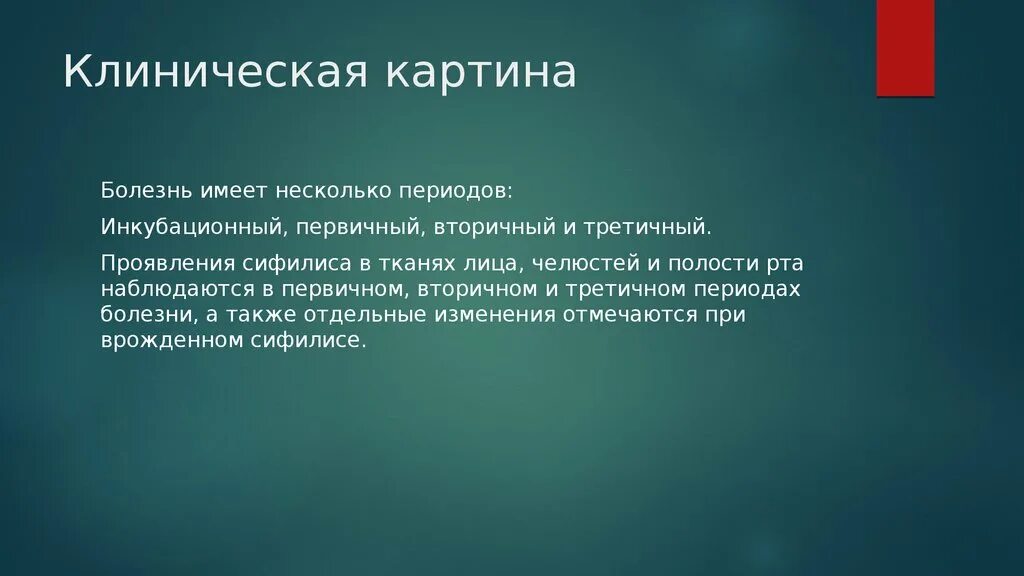 Клиническая картина

Болезнь имеет несколько периодов:

Инкубационный, первичный, вторичный и третичный.

Проявления сифилиса в тканях лица, челюстей и полости рта наблюдаются в первичном, вторичном и третичном периодах болезни, а также отдельные изменения отмечаются при врожденном сифилисе.